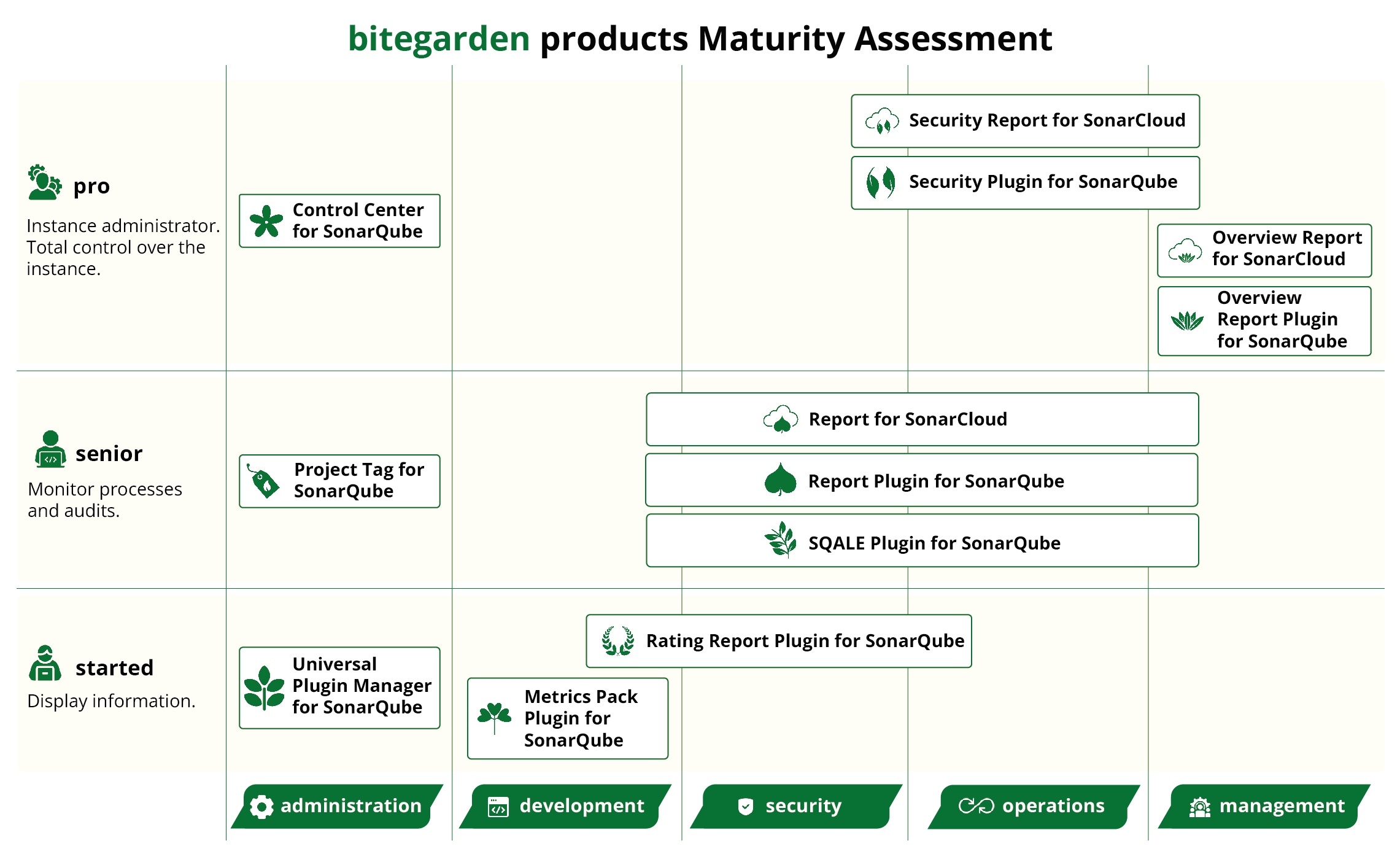 bitegarden products Maturity Assessment

pro
Instance administrator. Total control over the instance.

Control Center for SonarQube

Security Report for SonarCloud

Security Plugin for SonarQube

Overview Report for SonarCloud

Overview Report Plugin for SonarQube

senior
Monitor processes and audits.

Project Tag for SonarQube

Report for SonarCloud

Report Plugin for SonarQube

SQALE Plugin for SonarQube

started
Display information.

Universal Plugin Manager for SonarQube

Rating Report Plugin for SonarQube

Metrics Pack Plugin for SonarQube

administration

development

security

operations

management